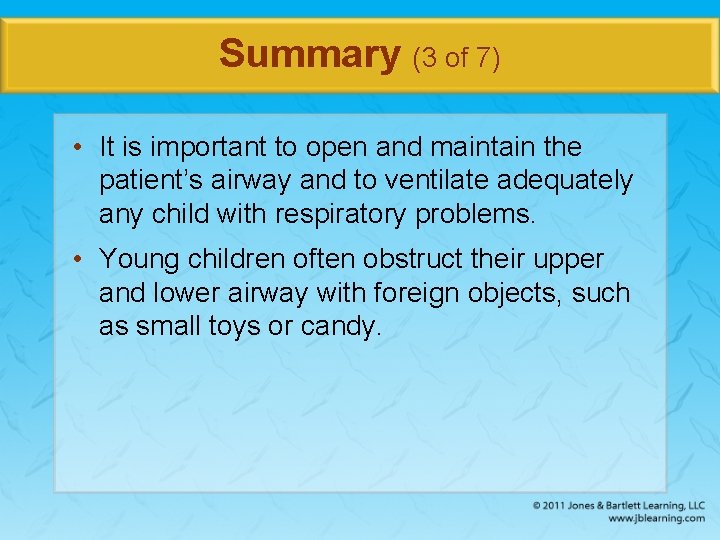 Summary (3 of 7)

• It is important to open and maintain the patient's airway and to ventilate adequately any child with respiratory problems.

• Young children often obstruct their upper and lower airway with foreign objects, such as small toys or candy.

© 2011 Jones & Bartlett Learning, LLC
www.jblearning.com